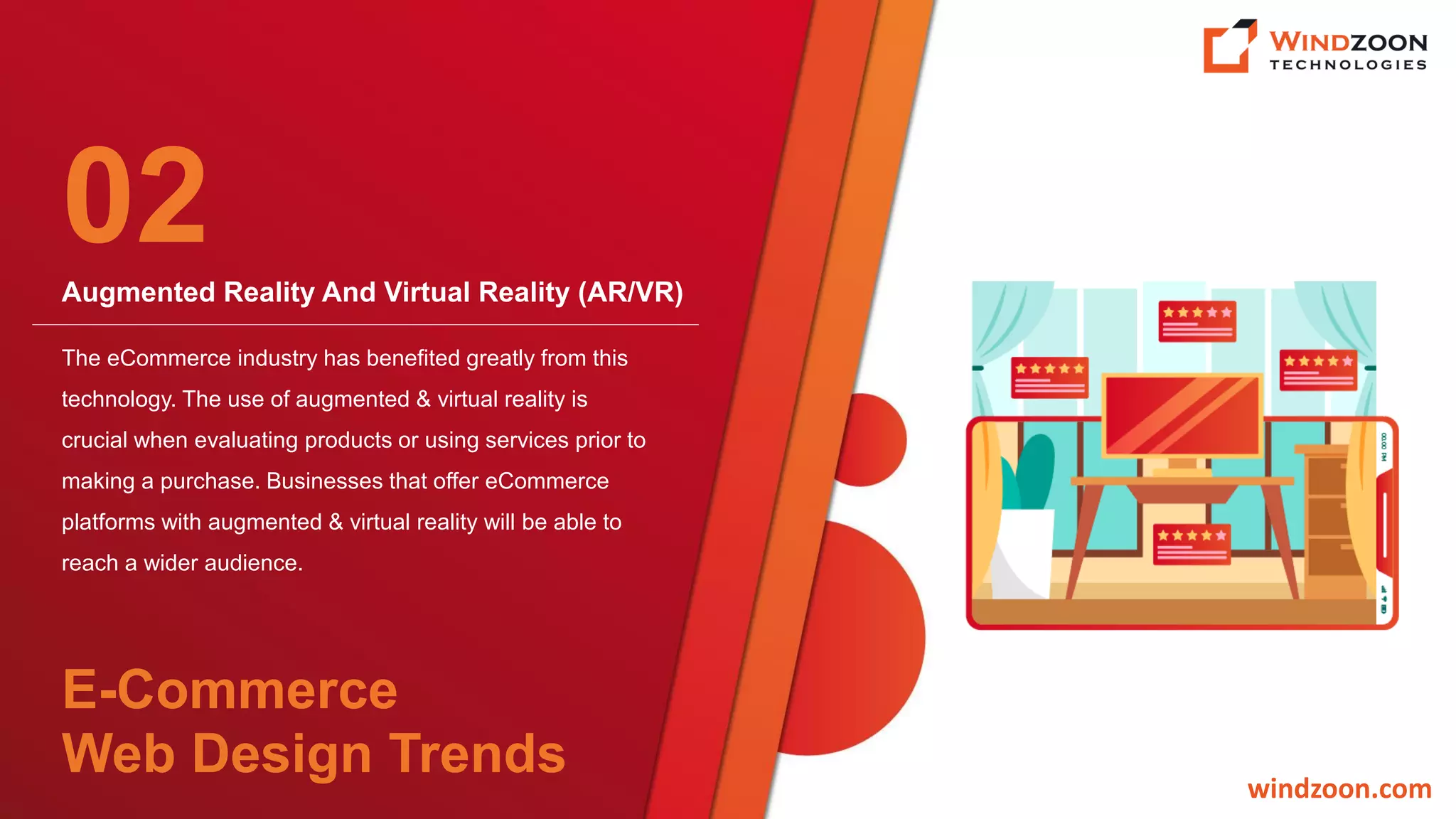 WINDZOON
TECHNOLOGIES

02

Augmented Reality And Virtual Reality (AR/VR)

The eCommerce industry has benefited greatly from this technology. The use of augmented & virtual reality is crucial when evaluating products or using services prior to making a purchase. Businesses that offer eCommerce platforms with augmented & virtual reality will be able to reach a wider audience.

E-Commerce
Web Design Trends

windzoon.com